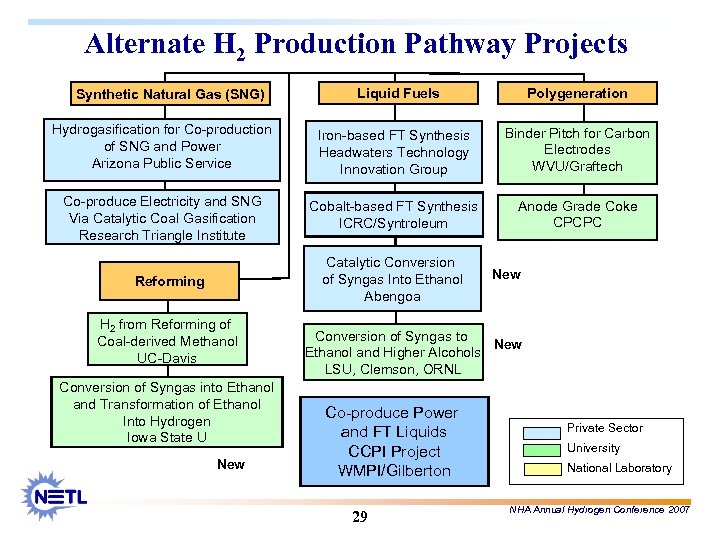 Alternate $H_2$ Production Pathway Projects

Synthetic Natural Gas (SNG)

Hydrogasification for Co-production of SNG and Power
Arizona Public Service

Co-produce Electricity and SNG Via Catalytic Coal Gasification
Research Triangle Institute

Reforming

$H_2$ from Reforming of Coal-derived Methanol
UC-Davis

Conversion of Syngas into Ethanol and Transformation of Ethanol Into Hydrogen
Iowa State U

New

Liquid Fuels

Iron-based FT Synthesis
Headwaters Technology Innovation Group

Cobalt-based FT Synthesis
ICRC/Syntroleum

Catalytic Conversion of Syngas Into Ethanol
Abengoa

New

Conversion of Syngas to Ethanol and Higher Alcohols
LSU, Clemson, ORNL

New

Co-produce Power and FT Liquids
CCPI Project
WMPI/Gilberton

Polygeneration

Binder Pitch for Carbon Electrodes
WVU/Graftech

Anode Grade Coke
CPCPC

Private Sector
University
National Laboratory

NETL

29

NHA Annual Hydrogen Conference 2007